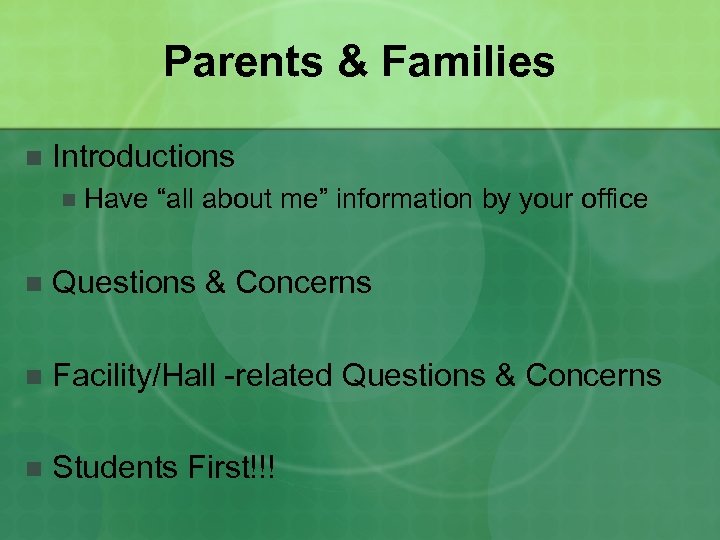 Parents & Families

Introductions

Have “all about me” information by your office

Questions & Concerns

Facility/Hall -related Questions & Concerns

Students First!!!